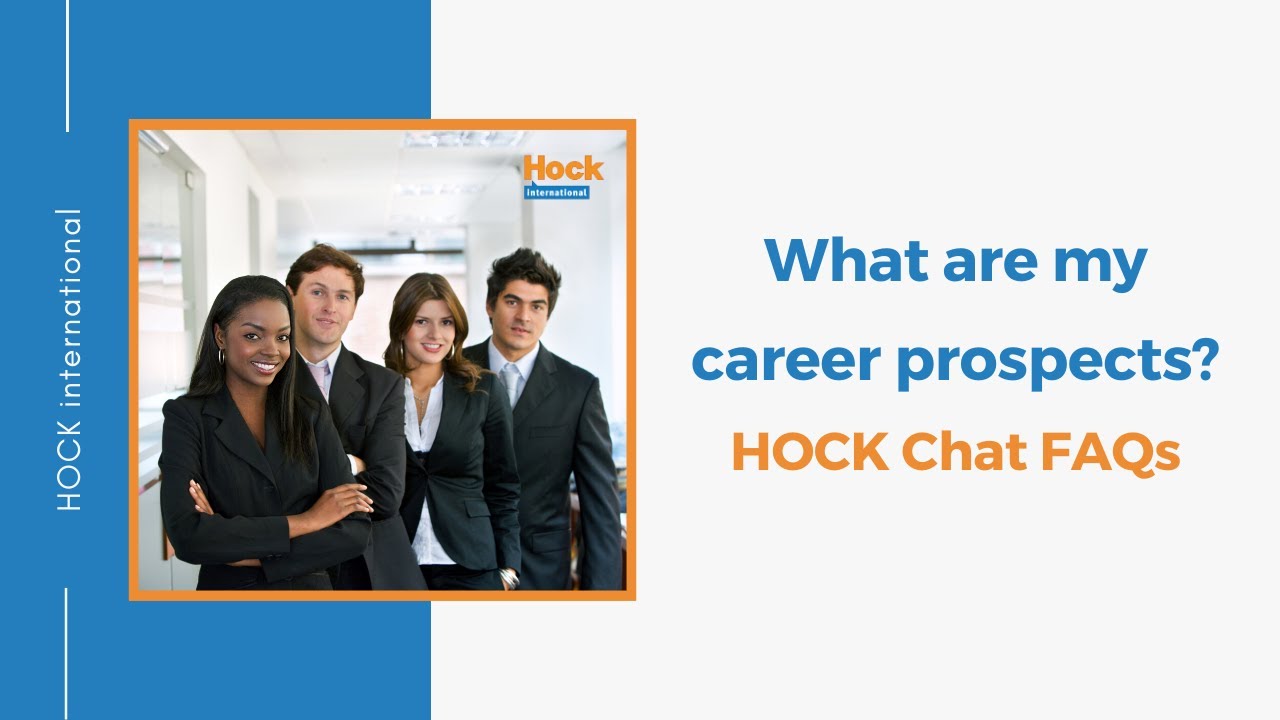 HOCK international

Hock
international

What are my career prospects?

HOCK Chat FAQs